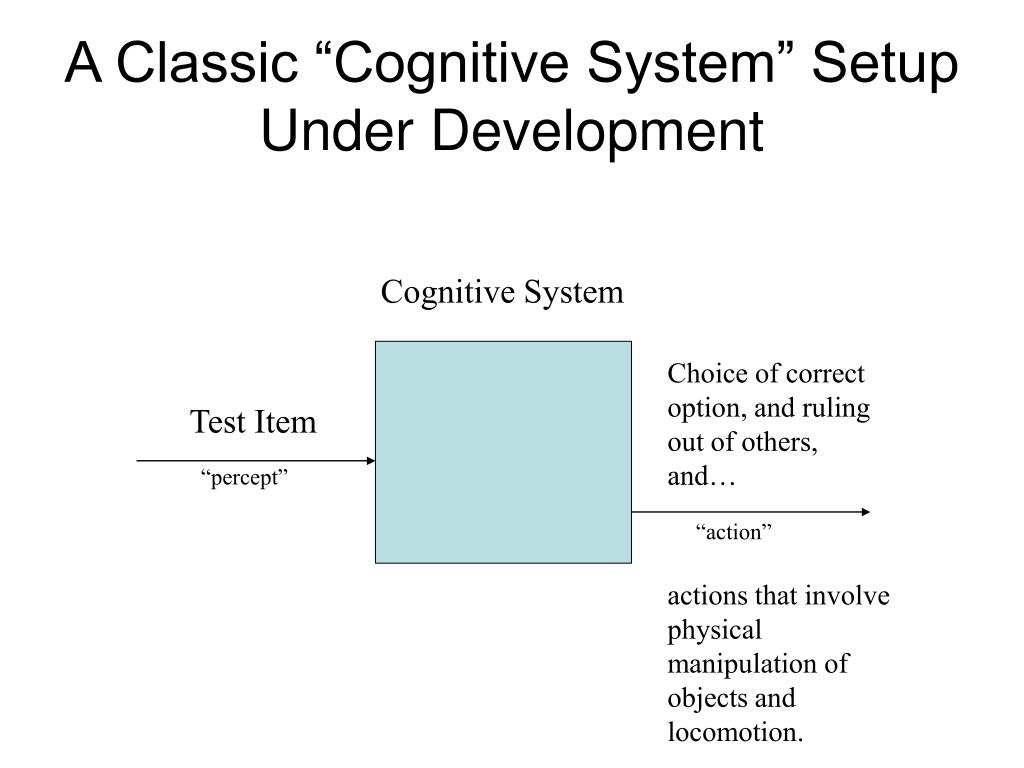 A Classic “Cognitive System” Setup Under Development

Cognitive System

Test Item

“percept”

Choice of correct option, and ruling out of others, and…

“action”

actions that involve physical manipulation of objects and locomotion.